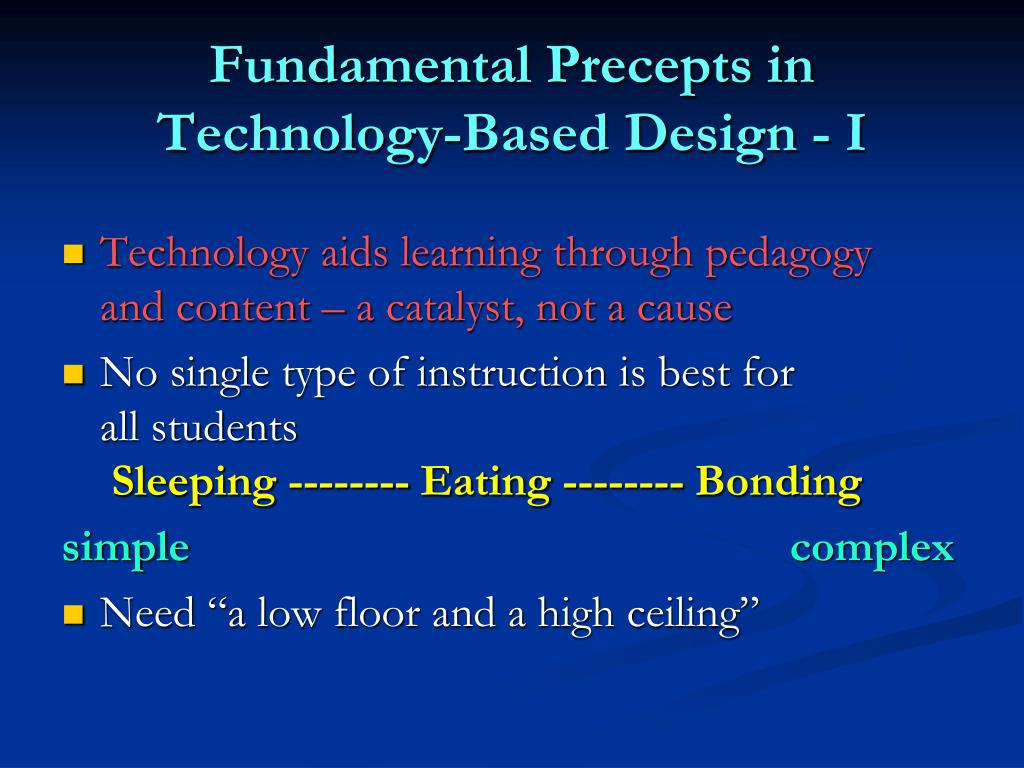 Fundamental Precepts in Technology-Based Design - I

Technology aids learning through pedagogy and content – a catalyst, not a cause

No single type of instruction is best for all students

Sleeping -------- Eating -------- Bonding

simple complex

Need “a low floor and a high ceiling”